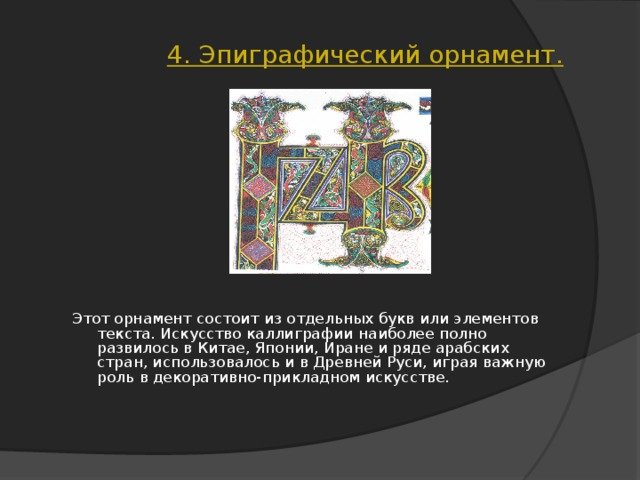 4. Эпиграфический орнамент.

Этот орнамент состоит из отдельных букв или элементов текста. Искусство каллиграфии наиболее полно развилось в Китае, Японии, Иране и ряде арабских стран, использовалось и в Древней Руси, играя важную роль в декоративно-прикладном искусстве.